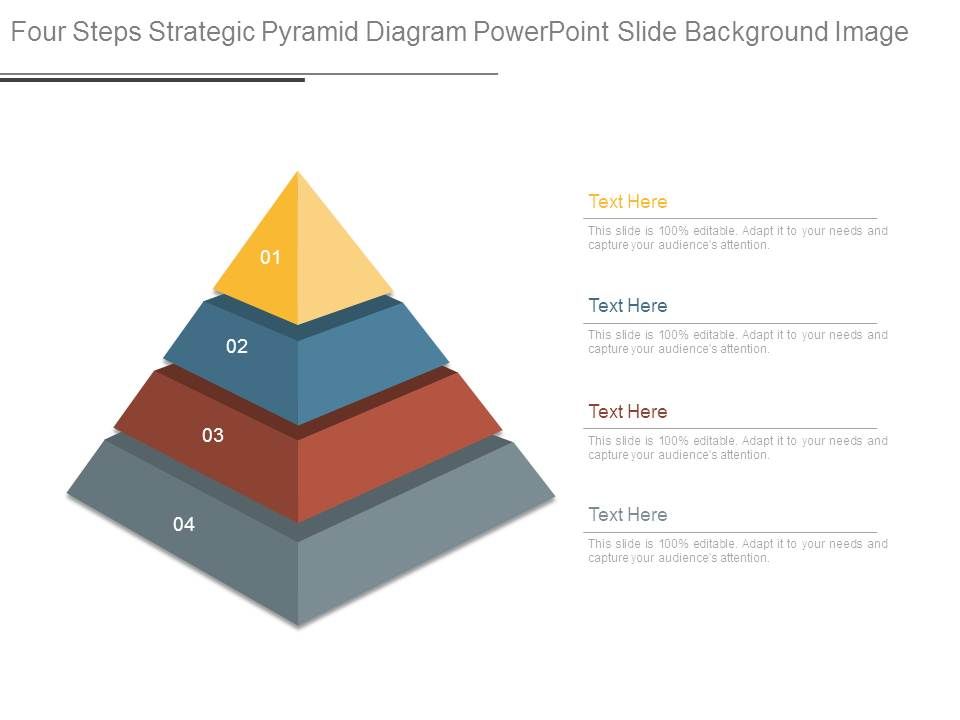 Four Steps Strategic Pyramid Diagram PowerPoint Slide Background Image

01

02

03

04

Text Here

This slide is 100% editable. Adapt it to your needs and capture your audience's attention.

Text Here

This slide is 100% editable. Adapt it to your needs and capture your audience's attention.

Text Here

This slide is 100% editable. Adapt it to your needs and capture your audience's attention.

Text Here

This slide is 100% editable. Adapt it to your needs and capture your audience's attention.